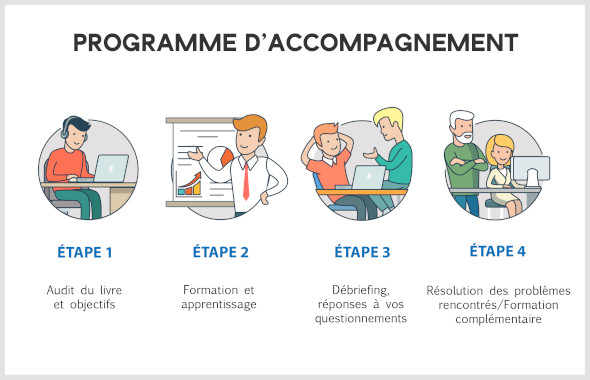 PROGRAMME D'ACCOMPAGNEMENT

ÉTAPE 1

Audit du livre et objectifs

ÉTAPE 2

Formation et apprentissage

ÉTAPE 3

Débriefing, réponses à vos questionnements

ÉTAPE 4

Résolution des problèmes rencontrés/Formation complémentaire